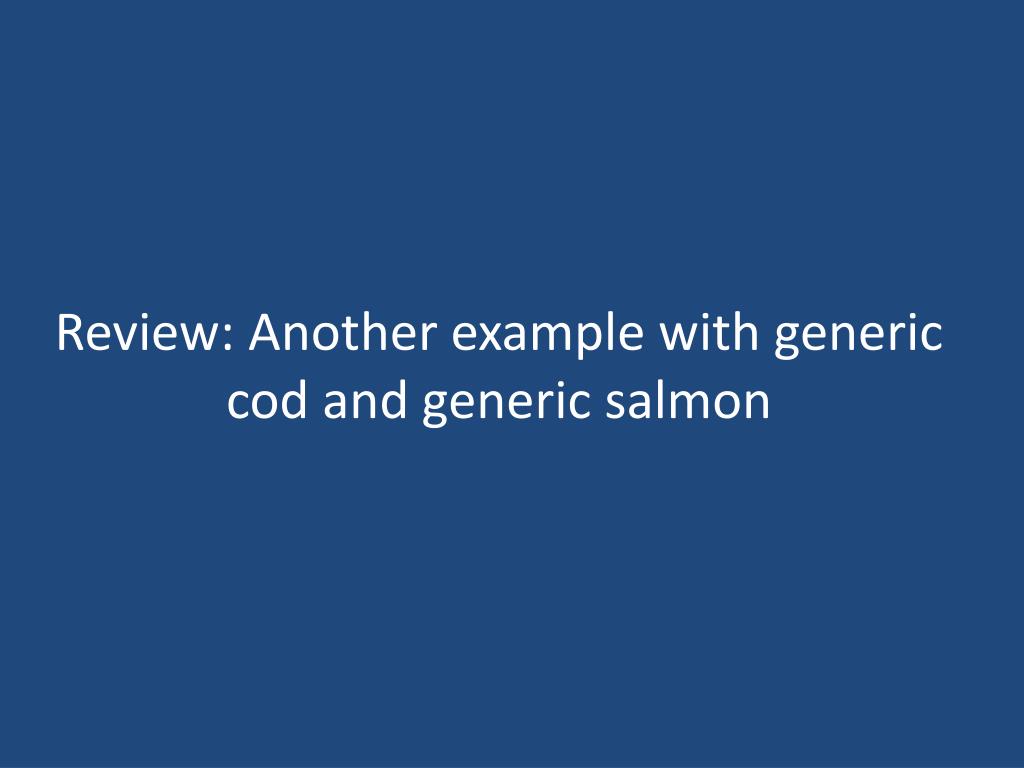 Review: Another example with generic cod and generic salmon